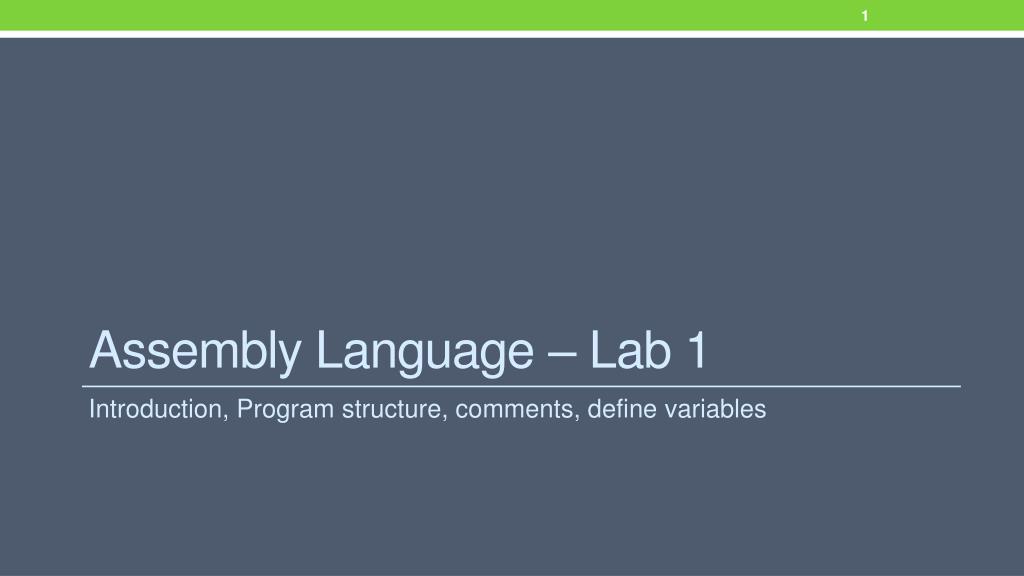 1

Assembly Language – Lab 1

Introduction, Program structure, comments, define variables